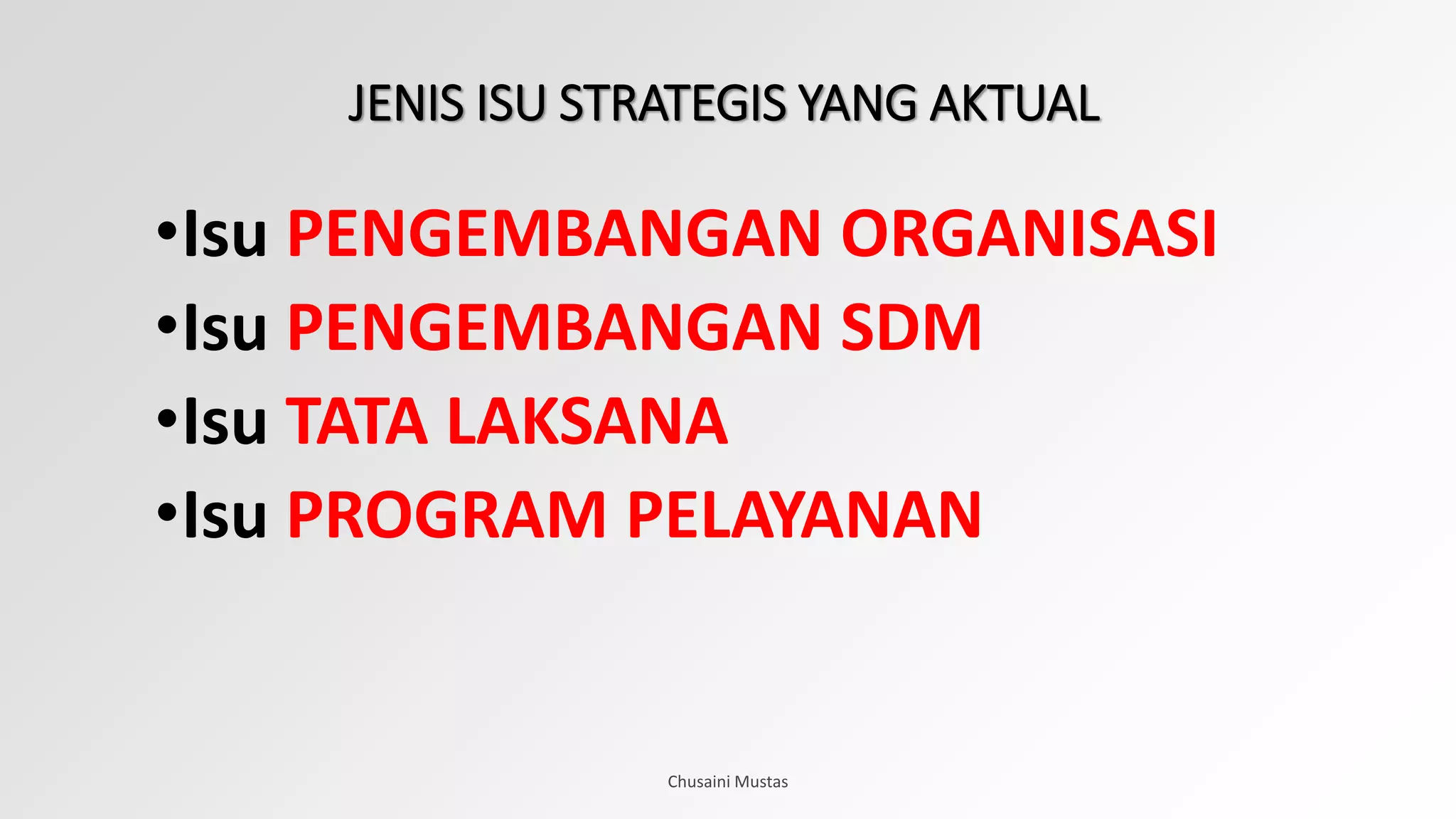 JENIS ISU STRATEGIS YANG AKTUAL

•Isu PENGEMBANGAN ORGANISASI
•Isu PENGEMBANGAN SDM
•Isu TATA LAKSANA
•Isu PROGRAM PELAYANAN

Chusaini Mustas